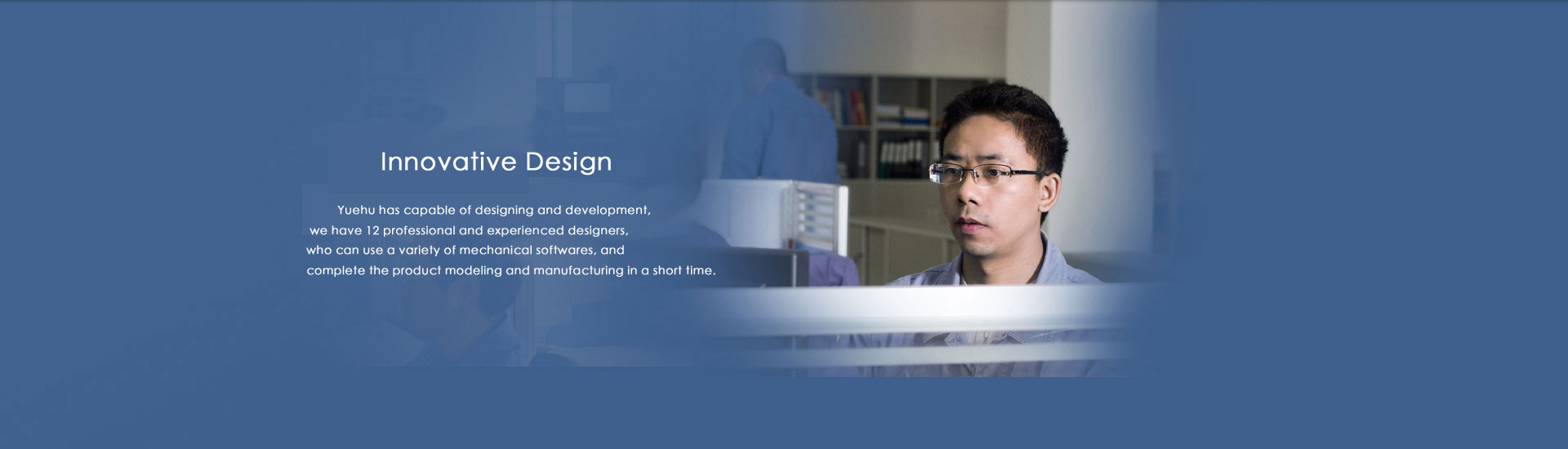 Innovative Design

Yuehu has capable of designing and development, we have 12 professional and experienced designers, who can use a variety of mechanical softwares, and complete the product modeling and manufacturing in a short time.